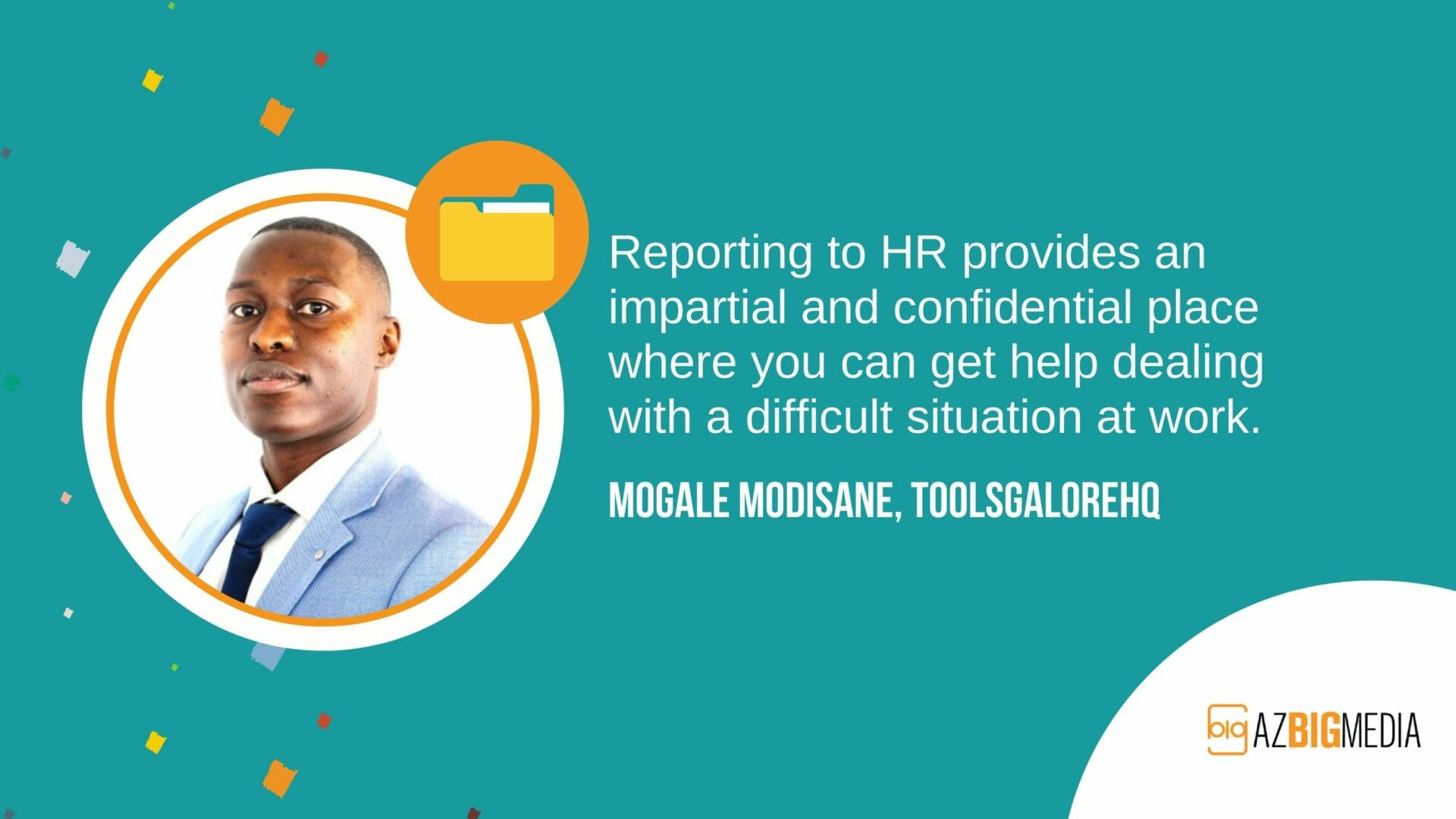 Reporting to HR provides an impartial and confidential place where you can get help dealing with a difficult situation at work.

MOGALE MODISANE, TOOLSGALOREHQ

big AZBIGMEDIA